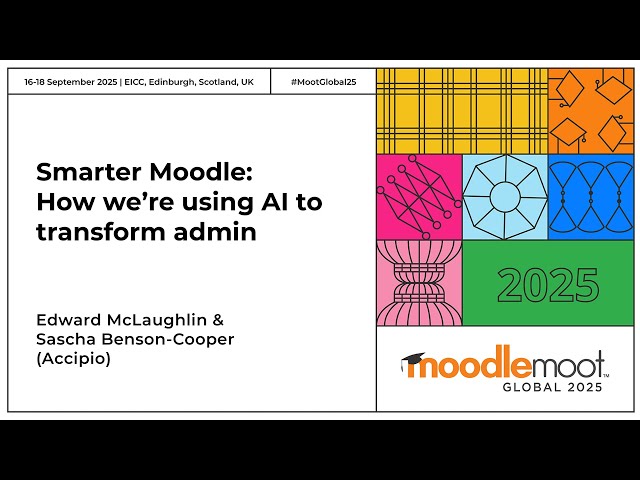 16-18 September 2025 | EICC, Edinburgh, Scotland, UK

#MootGlobal25

Smarter Moodle: How we're using AI to transform admin

Edward McLaughlin & Sascha Benson-Cooper (Accipio)

2025

moodlemoot™
GLOBAL 2025